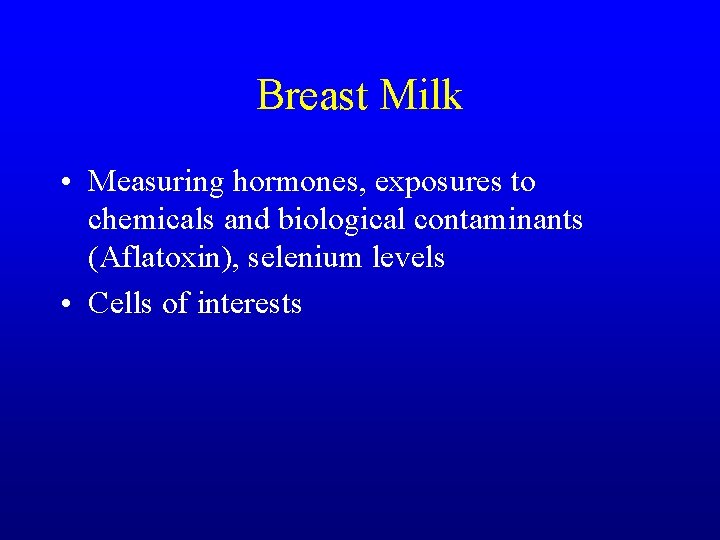 Breast Milk

• Measuring hormones, exposures to chemicals and biological contaminants (Aflatoxin), selenium levels
• Cells of interests